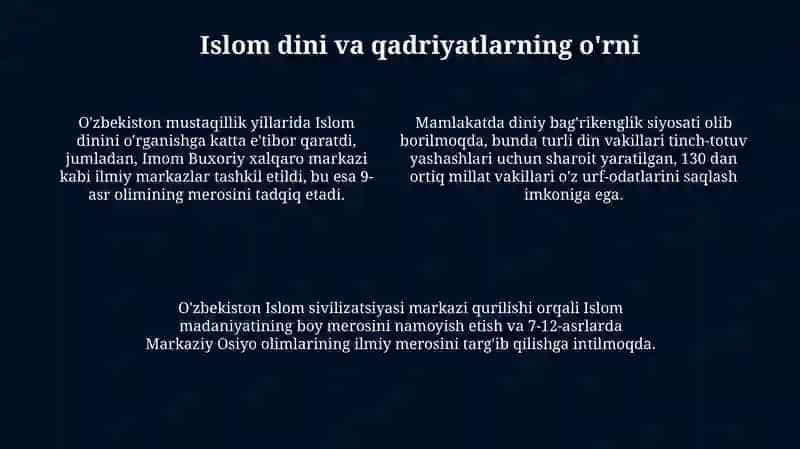 Islom dini va qadriyatlarning o'rni

O'zbekiston mustaqillik yillarida Islom dinini o'rganishga katta e'tibor qaratdi, jumladan, Imom Buxoriy xalqaro markazi kabi ilmiy markazlar tashkil etildi, bu esa 9-asr olimining merosini tadqiq etadi.

Mamlakatda diniy bag'rikenglik siyosati olib borilmoqda, bunda turli din vakillari tinch-totuv yashashlari uchun sharoit yaratilgan, 130 dan ortiq millat vakillari o'z urf-odatlarini saqlash imkoniga ega.

O'zbekiston Islom sivilizatsiyasi markazi qurilishi orqali Islom madaniyatining boy merosini namoyish etish va 7-12-asrlarda Markaziy Osiyo olimlarining ilmiy merosini targ'ib qilishga intilmoqda.